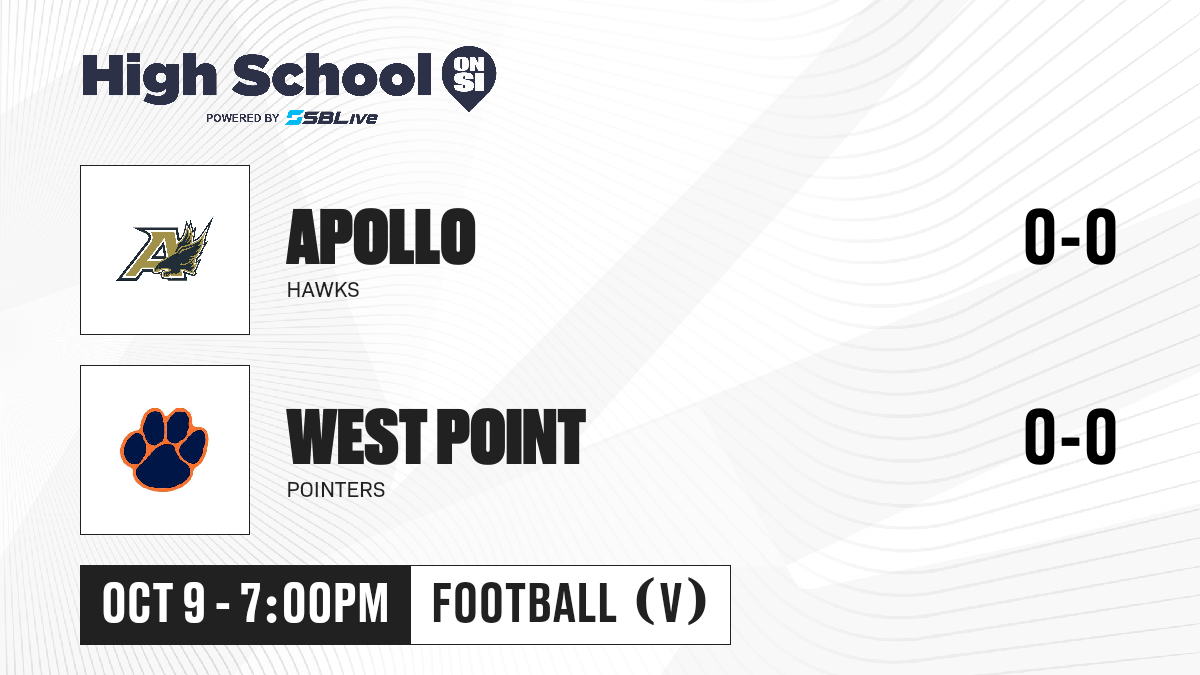 High School ON SI
POWERED BY SBLive

A

APOLLO
HAWKS

0-0

WEST POINT
POINTERS

0-0

OCT 9 - 7:00PM
FOOTBALL (V)